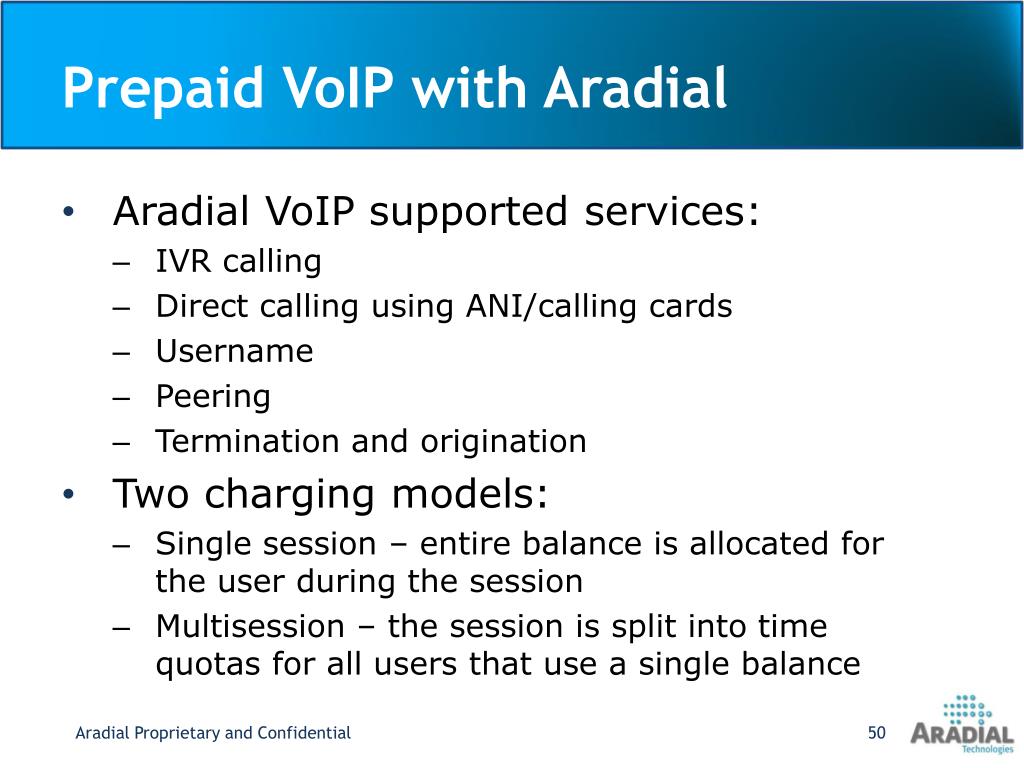 Prepaid VoIP with Aradial

• Aradial VoIP supported services:
– IVR calling
– Direct calling using ANI/calling cards
– Username
– Peering
– Termination and origination
• Two charging models:
– Single session – entire balance is allocated for the user during the session
– Multisession – the session is split into time quotas for all users that use a single balance

Aradial Proprietary and Confidential

50

ARADIAL Technologies